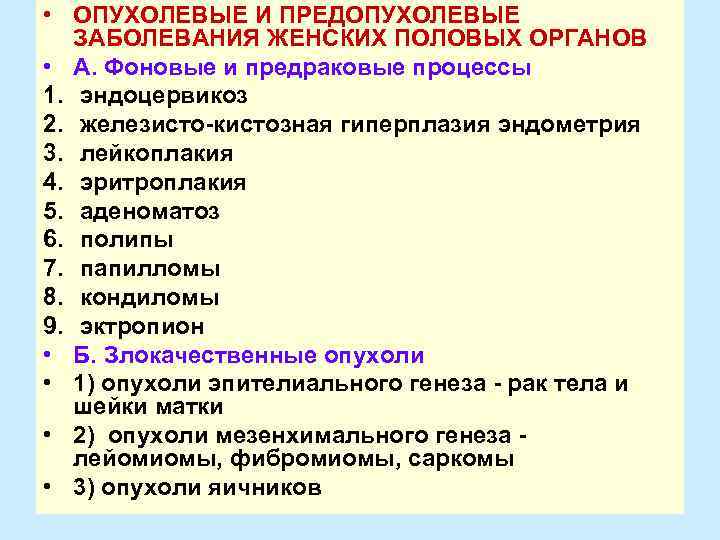 • ОПУХОЛЕВЫЕ И ПРЕДОПУХОЛЕВЫЕ ЗАБОЛЕВАНИЯ ЖЕНСКИХ ПОЛОВЫХ ОРГАНОВ
• А. Фоновые и предраковые процессы
1. эндоцервикоз
2. железисто-кистозная гиперплазия эндометрия
3. лейкоплакия
4. эритроплакия
5. аденоматоз
6. полипы
7. папилломы
8. кондиломы
9. эктропион
• Б. Злокачественные опухоли
• 1) опухоли эпителиального генеза - рак тела и шейки матки
• 2) опухоли мезенхимального генеза - лейомиомы, фибромиомы, саркомы
• 3) опухоли яичников